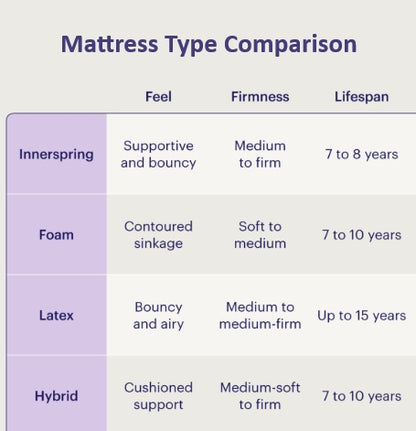 Mattress Type Comparison

| | Feel | Firmness | Lifespan |
|---|---|---|---|
| Innerspring | Supportive and bouncy | Medium to firm | 7 to 8 years |
| Foam | Contoured sinkage | Soft to medium | 7 to 10 years |
| Latex | Bouncy and airy | Medium to medium-firm | Up to 15 years |
| Hybrid | Cushioned support | Medium-soft to firm | 7 to 10 years |